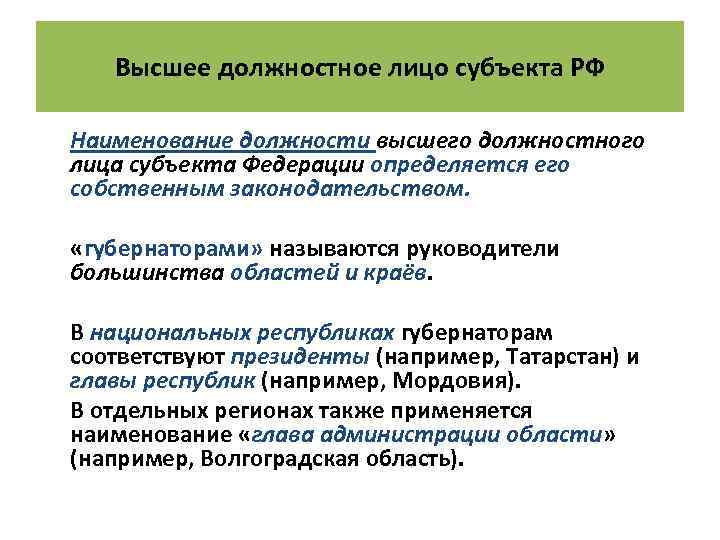 Высшее должностное лицо субъекта РФ

Наименование должности высшего должностного лица субъекта Федерации определяется его собственным законодательством.

«губернаторами» называются руководители большинства областей и краёв.

В национальных республиках губернаторам соответствуют президенты (например, Татарстан) и главы республик (например, Мордовия).

В отдельных регионах также применяется наименование «глава администрации области» (например, Волгоградская область).